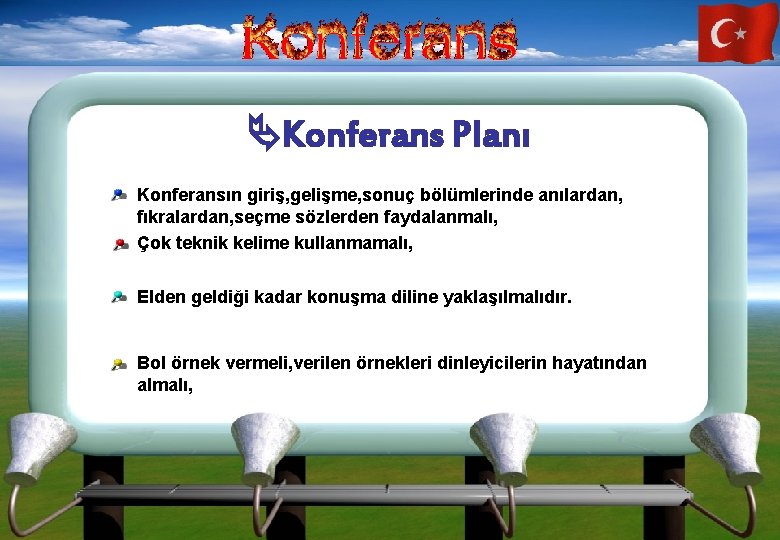 Konferans

Konferans Planı

Konferansın giriş,gelişme,sonuç bölümlerinde anılardan, fıkralardan,seçme sözlerden faydalanmalı,

Çok teknik kelime kullanmamalı,

Elden geldiği kadar konuşma diline yaklaşılmalıdır.

Bol örnek vermeli,verilen örnekleri dinleyicilerin hayatından almalı,